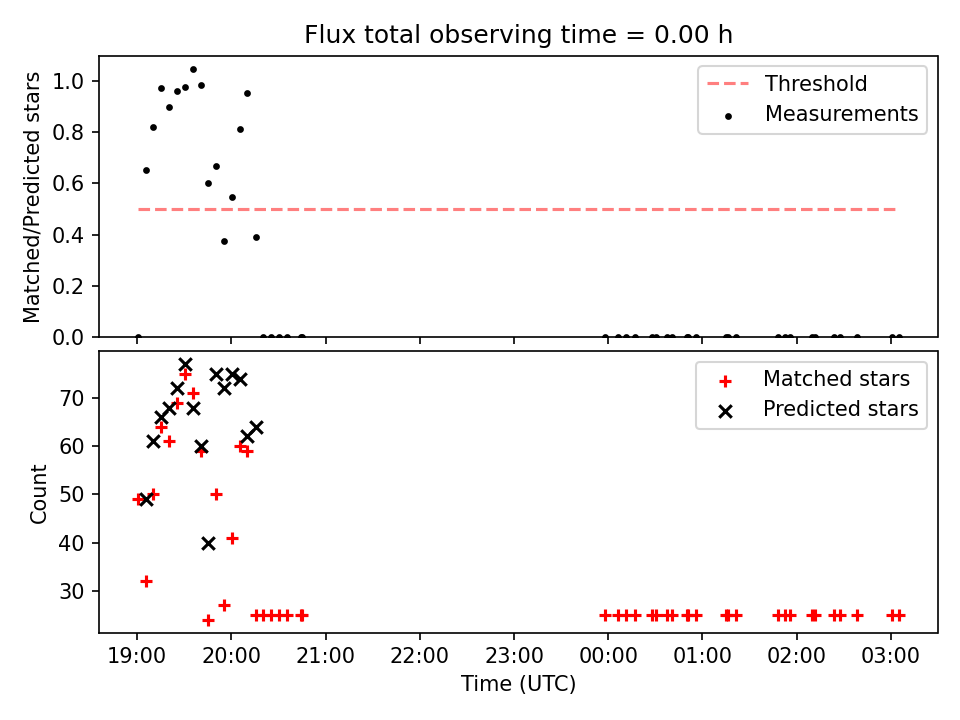 Flux total observing time = 0.00 h

Matched/Predicted stars

1.0
0.8
0.6
0.4
0.2
0.0

Threshold
Measurements

Count

70
60
50
40
30

Matched stars
Predicted stars

19:00
20:00
21:00
22:00
23:00
00:00
01:00
02:00
03:00

Time (UTC)